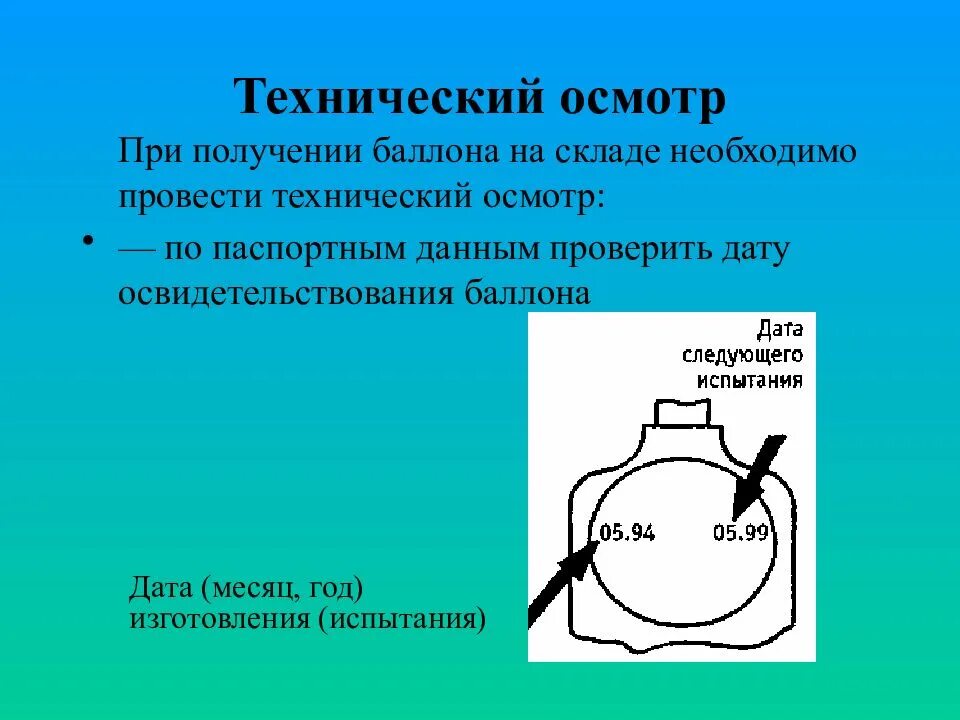 Технический осмотр

При получении баллона на складе необходимо провести технический осмотр:

• — по паспортным данным проверить дату освидетельствования баллона

Дата следующего испытания

05.94

05.99

Дата (месяц, год) изготовления (испытания)